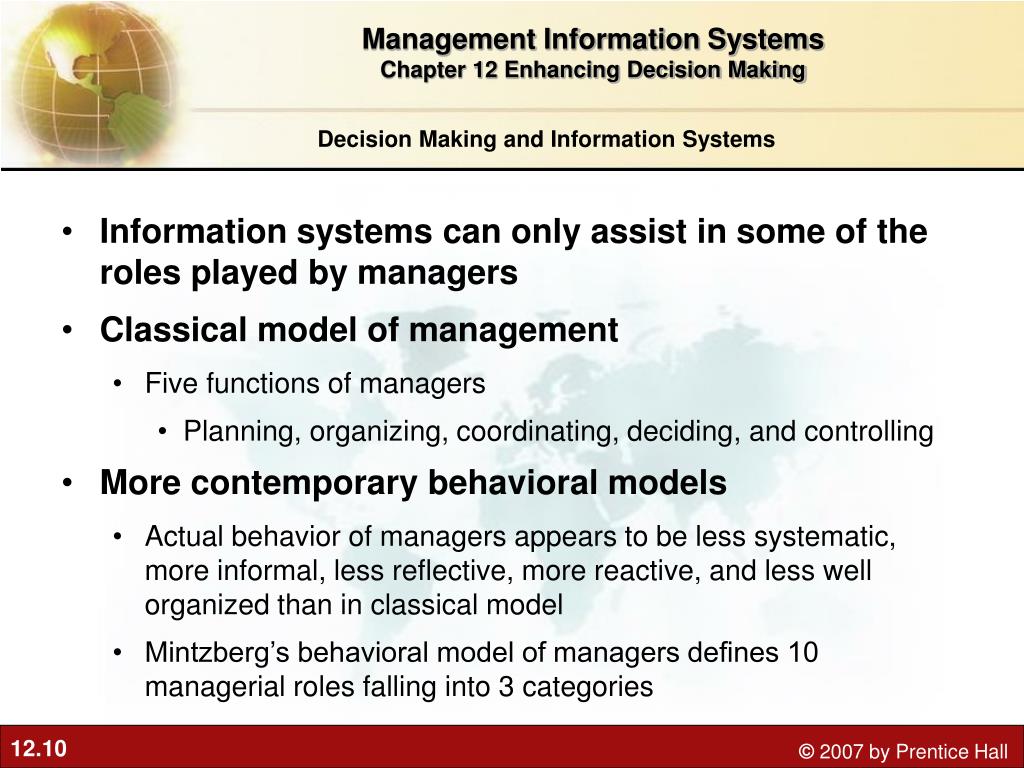 Management Information Systems
Chapter 12 Enhancing Decision Making

Decision Making and Information Systems

• Information systems can only assist in some of the roles played by managers
• Classical model of management
• Five functions of managers
• Planning, organizing, coordinating, deciding, and controlling
• More contemporary behavioral models
• Actual behavior of managers appears to be less systematic, more informal, less reflective, more reactive, and less well organized than in classical model
• Mintzberg's behavioral model of managers defines 10 managerial roles falling into 3 categories

12.10

© 2007 by Prentice Hall